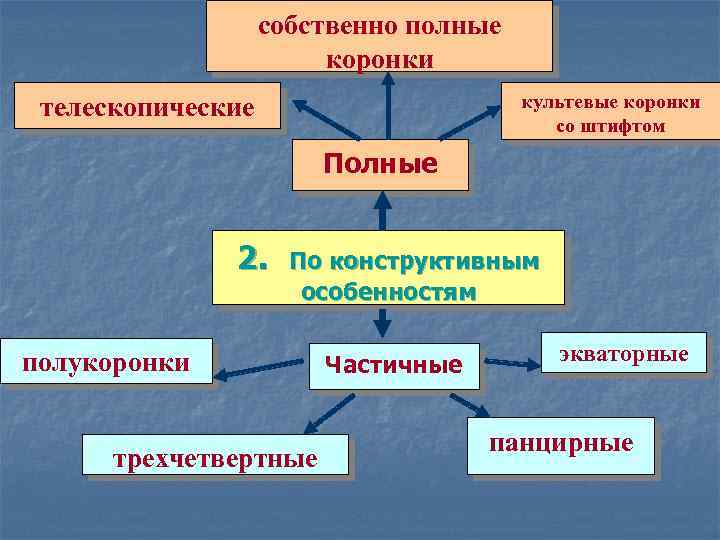 собственно полные коронки

телескопические

культевые коронки со штифтом

Полные

2. По конструктивным особенностям

полукоронки

Частичные

экваторные

трехчетвертные

панцирные